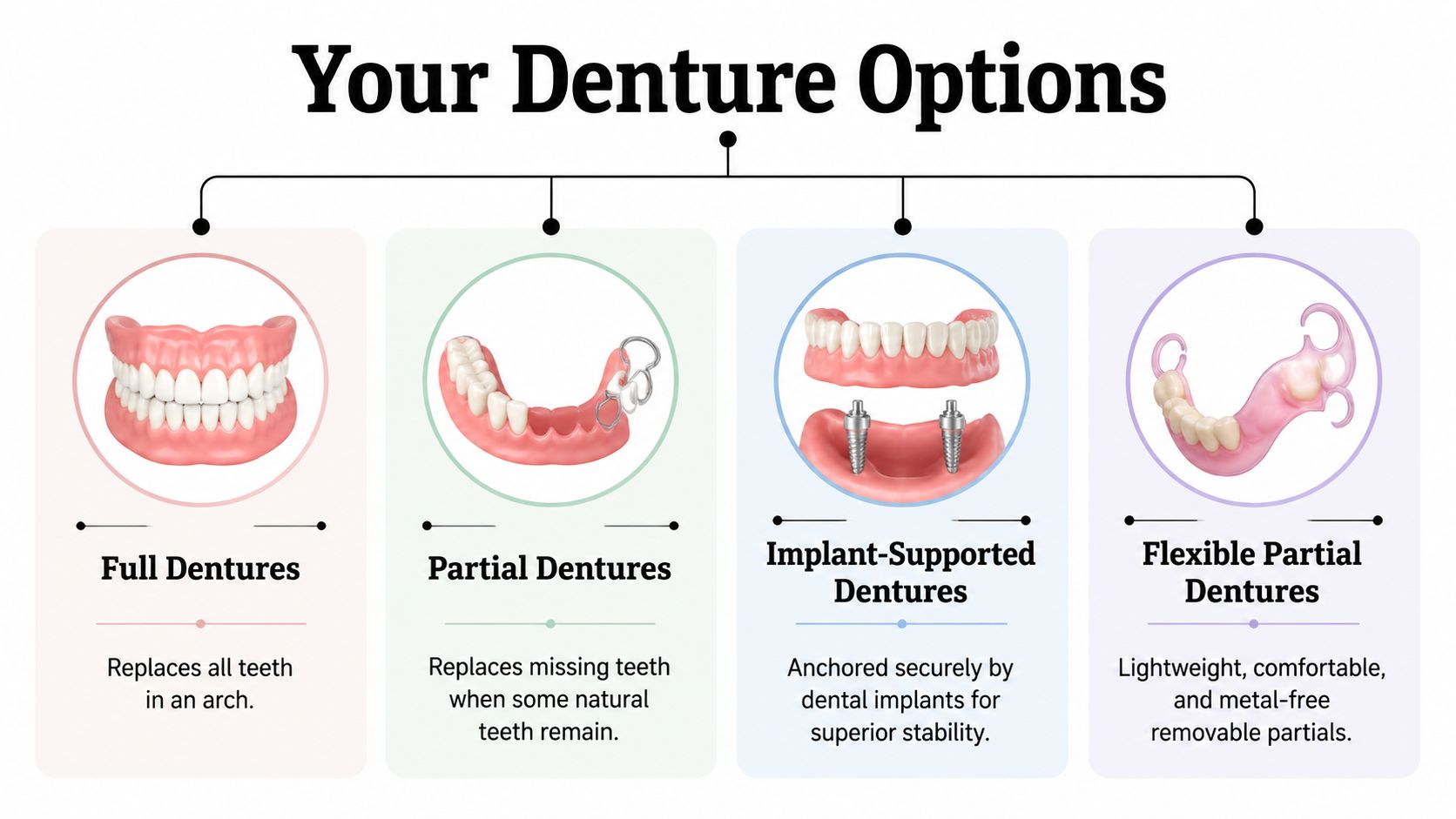 Your Denture Options

Full Dentures

Replaces all teeth in an arch.

Partial Dentures

Replaces missing teeth when some natural teeth remain.

Implant-Supported Dentures

Anchored securely by dental implants for superior stability.

Flexible Partial Dentures

Lightweight, comfortable, and metal-free removable partials.